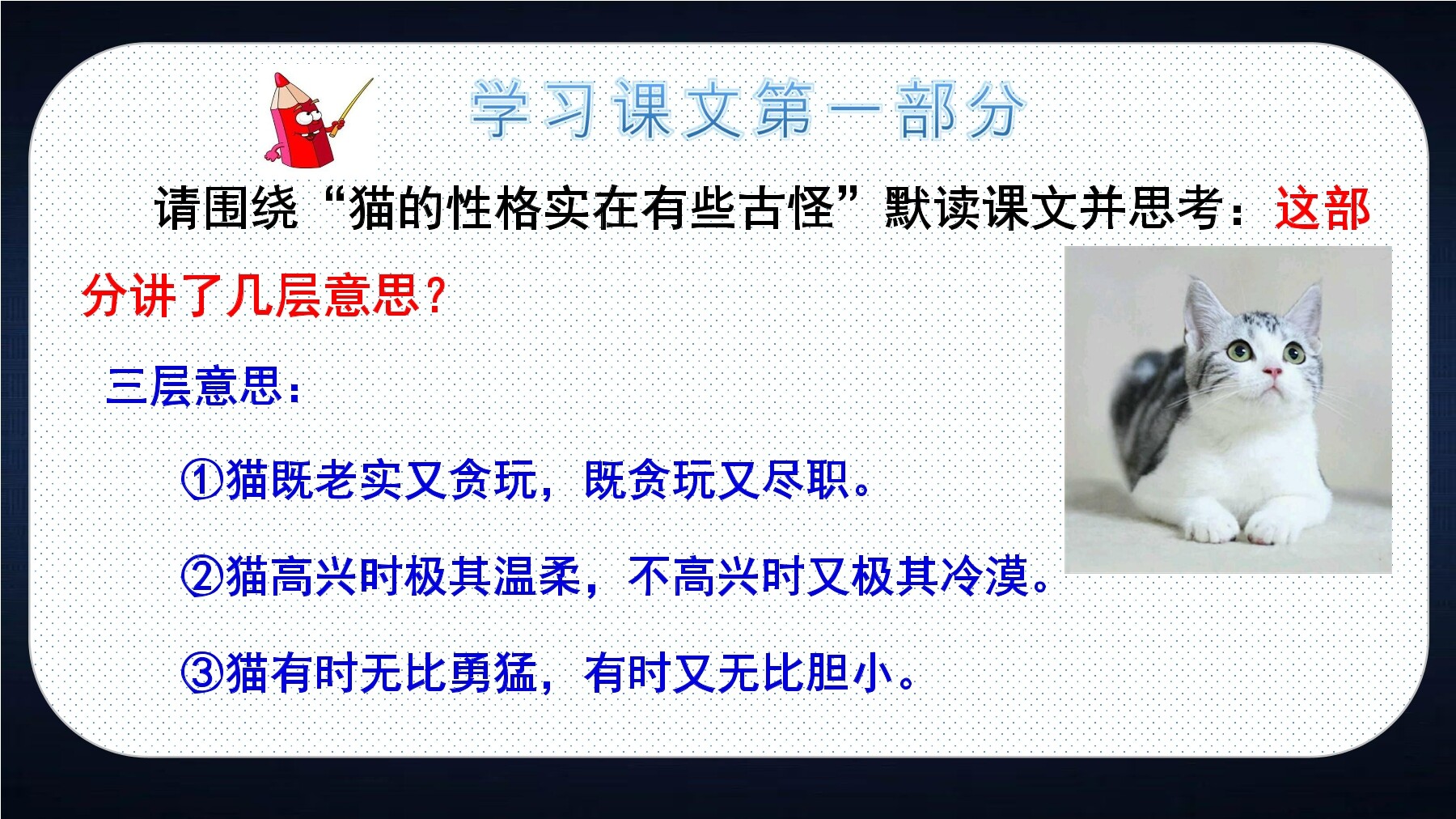 学习课文第一部分

请围绕“猫的性格实在有些古怪”默读课文并思考：这部分讲了几层意思？

三层意思：

①猫既老实又贪玩，既贪玩又尽职。

②猫高兴时极其温柔，不高兴时又极其冷漠。

③猫有时无比勇猛，有时又无比胆小。